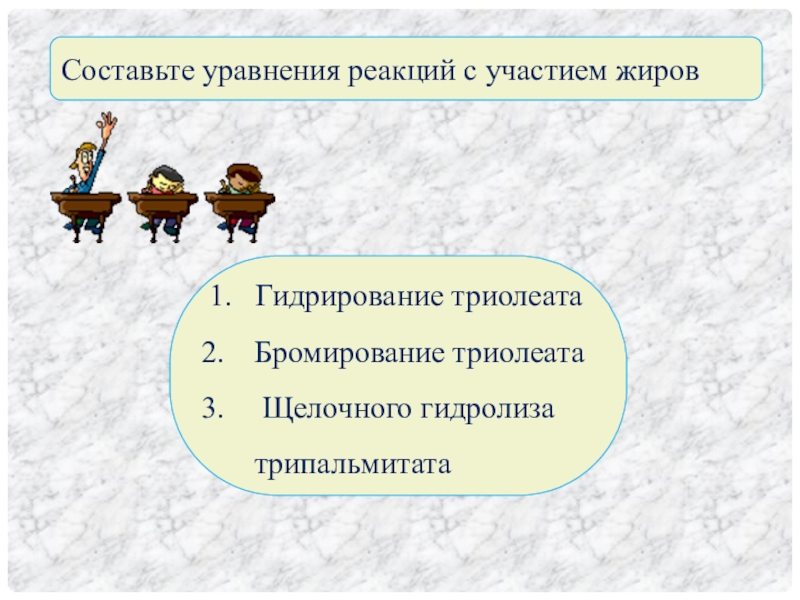 Составьте уравнения реакций с участием жиров

1. Гидрирование триолеата
2. Бромирование триолеата
3. Щелочного гидролиза трипальмитата